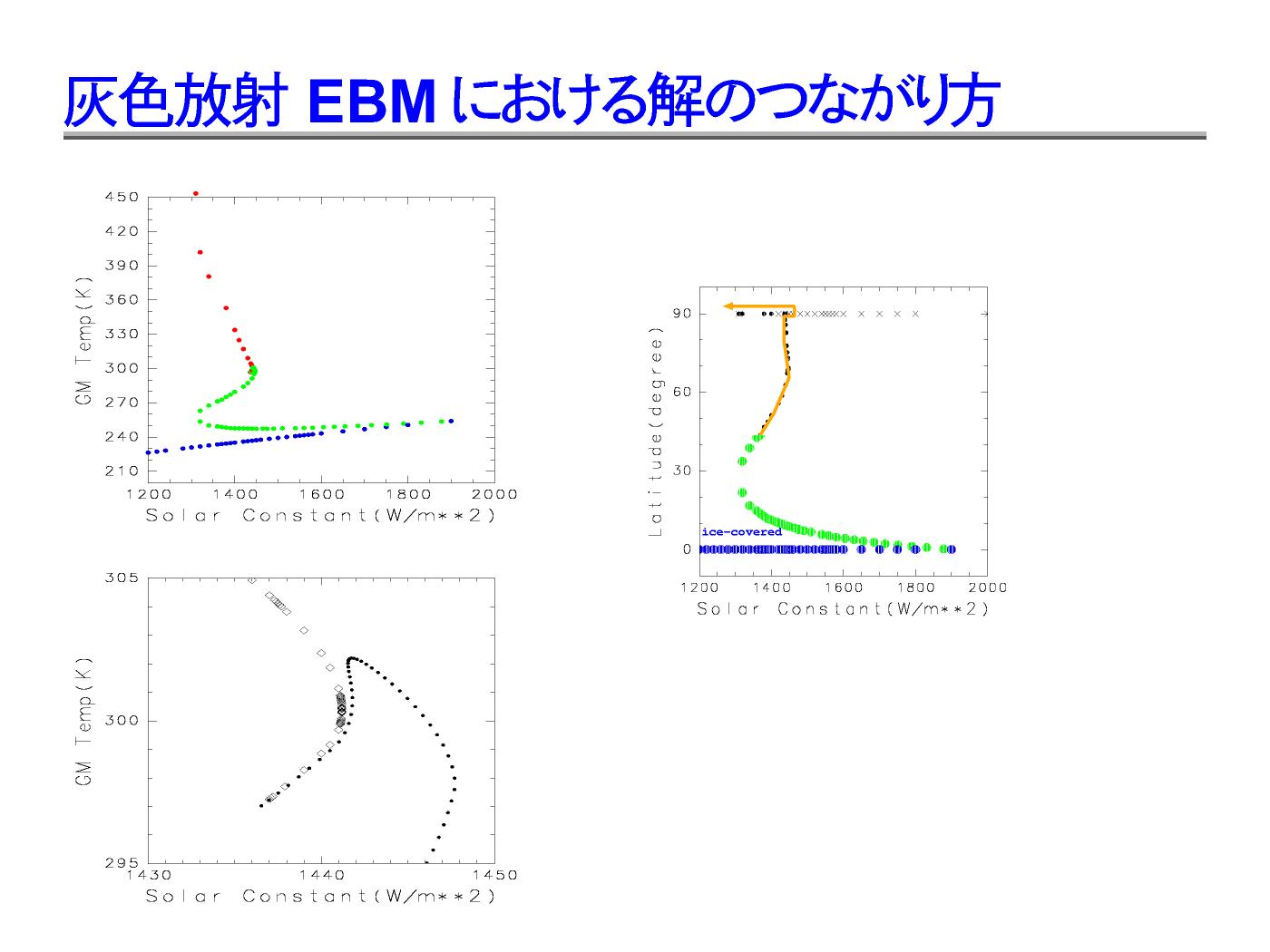 灰色放射 EBM における解のつながり方

450
420
390
360
330
300
270
240
210
GM Temp(K)
1200 1400 1600 1800 2000
Solar Constant(W/m**2)

305
300
295
GM Temp(K)
1430 1440 1450
Solar Constant(W/m**2)

90
60
30
0
Latitude(degree)
ice-covered
1200 1400 1600 1800 2000
Solar Constant(W/m**2)